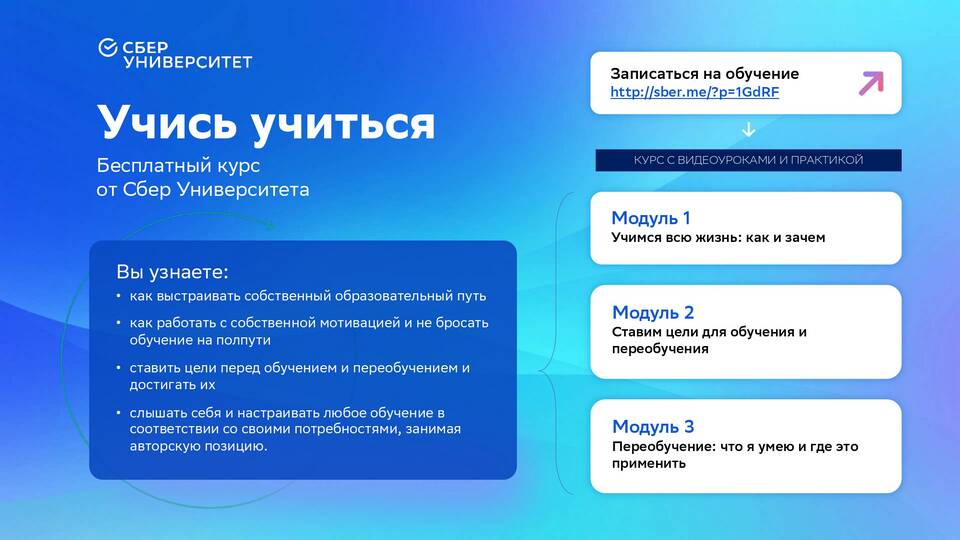 СБЕР УНИВЕРСИТЕТ

Учись учиться

Бесплатный курс от Сбер Университета

Вы узнаете:

• как выстраивать собственный образовательный путь
• как работать с собственной мотивацией и не бросать обучение на полпути
• ставить цели перед обучением и переобучением и достигать их
• слышать себя и настраивать любое обучение в соответствии со своими потребностями, занимая авторскую позицию.

Записаться на обучение
http://sber.me/?p=1GdRF

КУРС С ВИДЕОУРОКАМИ И ПРАКТИКОЙ

Модуль 1
Учимся всю жизнь: как и зачем

Модуль 2
Ставим цели для обучения и переобучения

Модуль 3
Переобучение: что я умею и где это применить